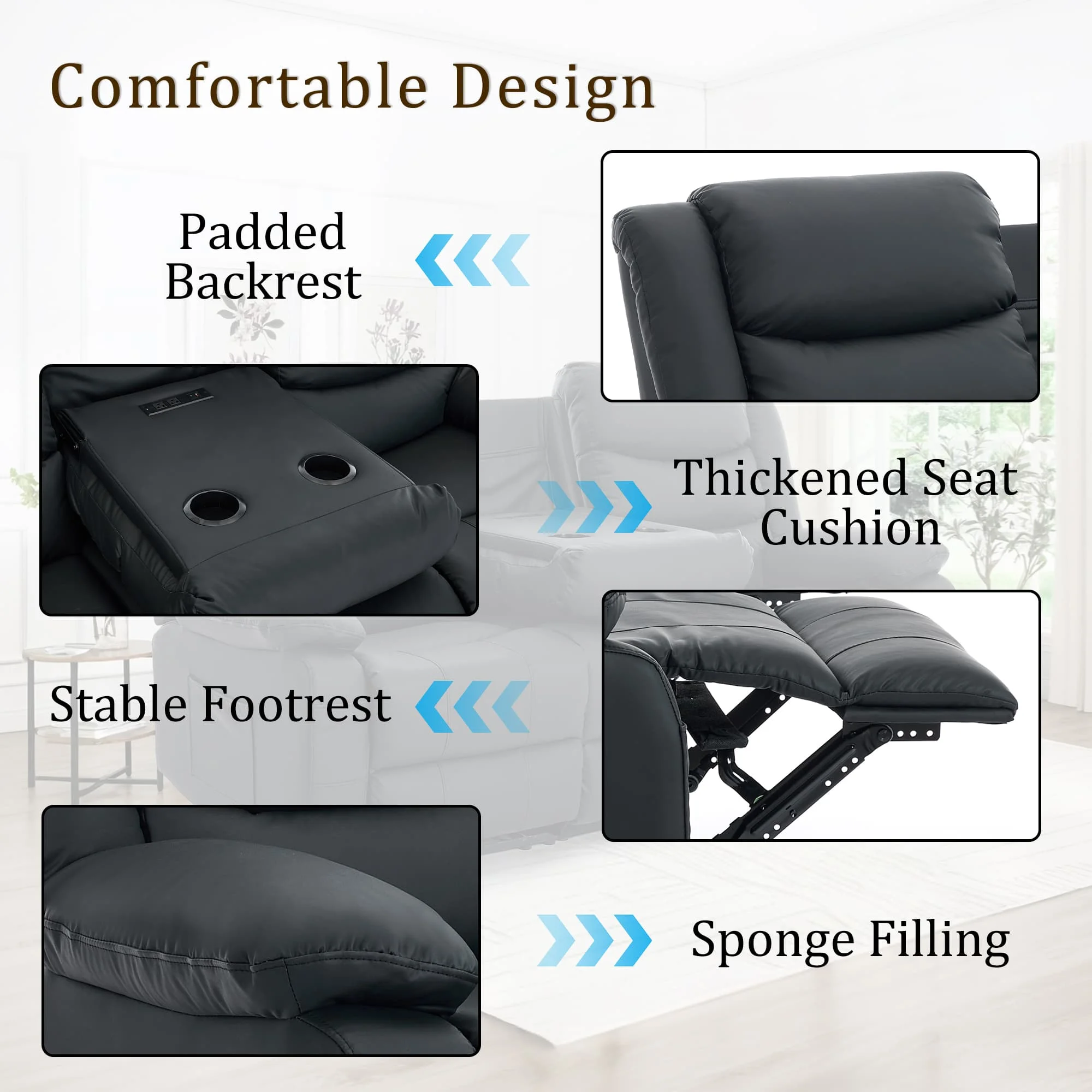 Comfortable Design

Padded Backrest

Thickened Seat Cushion

Stable Footrest

Sponge Filling